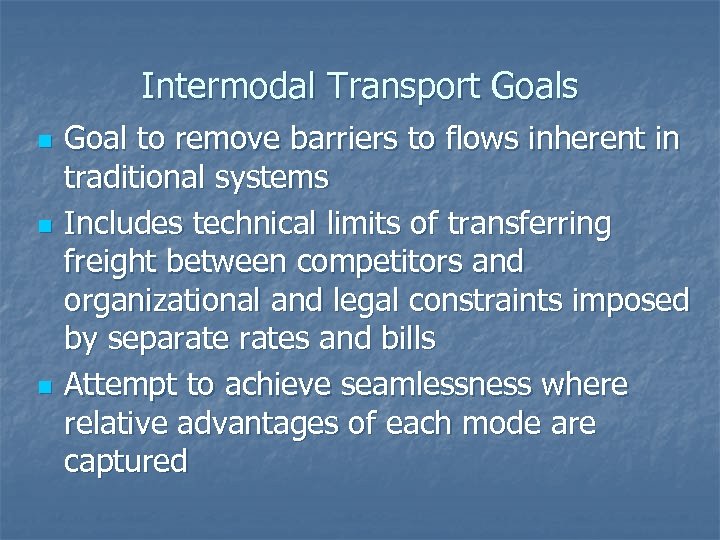 Intermodal Transport Goals

- Goal to remove barriers to flows inherent in traditional systems
- Includes technical limits of transferring freight between competitors and organizational and legal constraints imposed by separate rates and bills
- Attempt to achieve seamlessness where relative advantages of each mode are captured